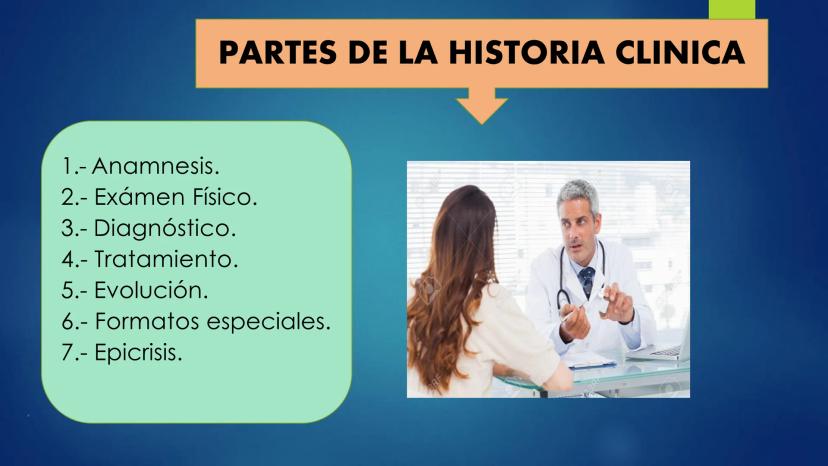 PARTES DE LA HISTORIA CLINICA

1.- Anamnesis.
2.- Exámen Físico.
3.- Diagnóstico.
4.- Tratamiento.
5.- Evolución.
6.- Formatos especiales.
7.- Epicrisis.